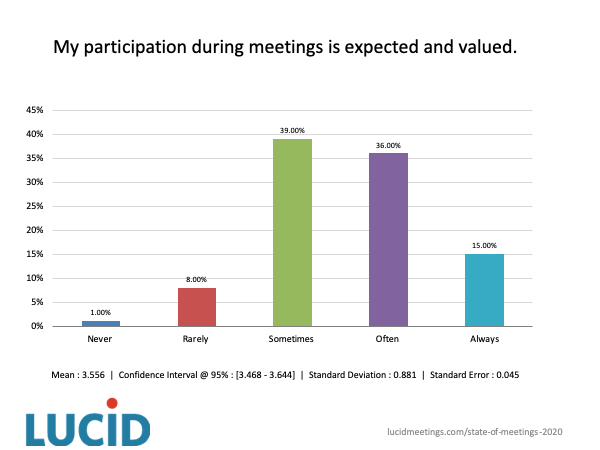 My participation during meetings is expected and valued.

45%
40%
35%
30%
25%
20%
15%
10%
5%
0%

1.00%
8.00%
39.00%
36.00%
15.00%

Never
Rarely
Sometimes
Often
Always

Mean : 3.556 | Confidence Interval @ 95% : [3.468 - 3.644] | Standard Deviation : 0.881 | Standard Error : 0.045

LUCID

lucidmeetings.com/state-of-meetings-2020